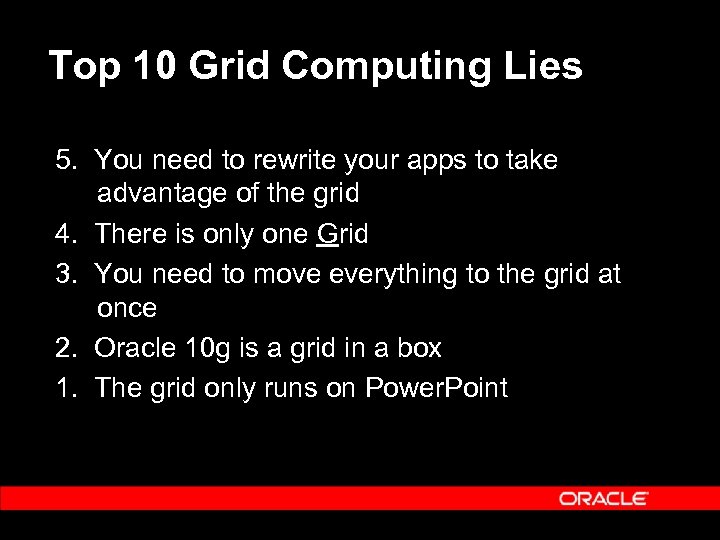 Top 10 Grid Computing Lies

5. You need to rewrite your apps to take advantage of the grid

4. There is only one Grid

3. You need to move everything to the grid at once

2. Oracle 10g is a grid in a box

1. The grid only runs on PowerPoint

ORACLE